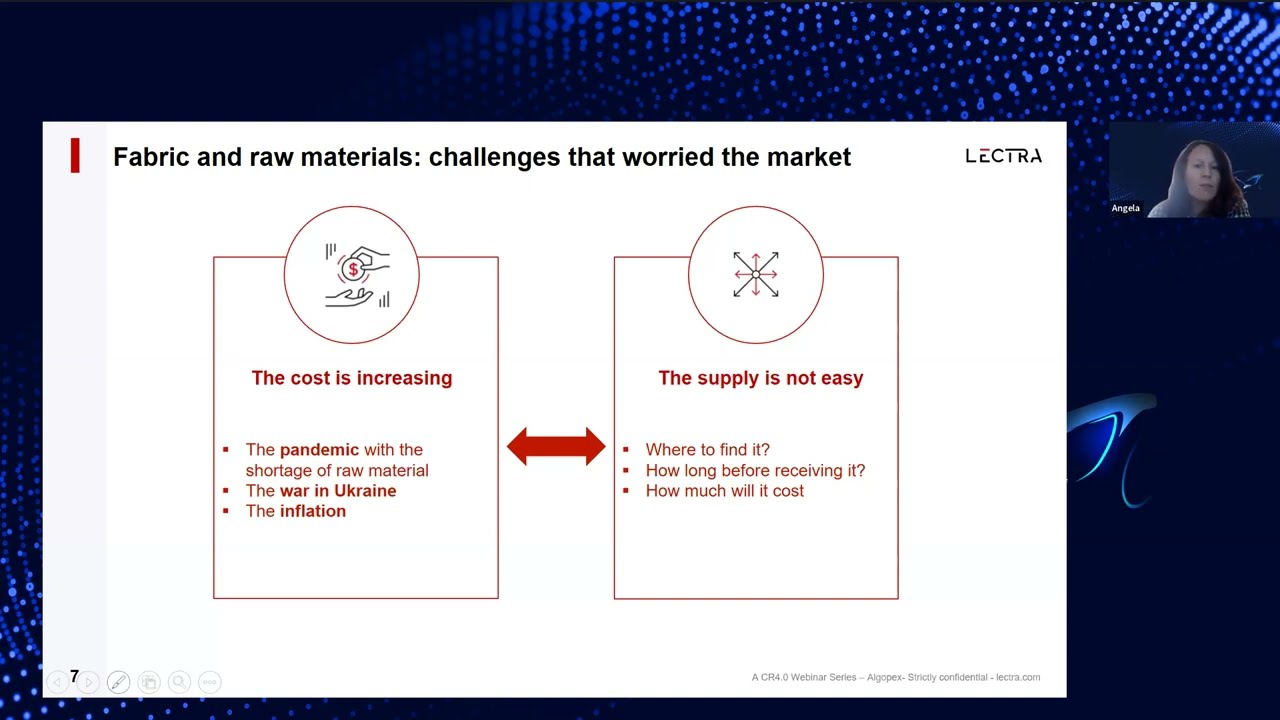 Fabric and raw materials: challenges that worried the market

LECTRA

Angela

The cost is increasing

- The pandemic with the shortage of raw material
- The war in Ukraine
- The inflation

The supply is not easy

- Where to find it?
- How long before receiving it?
- How much will it cost

7

A CR4.0 Webinar Series – Algopex- Strictly confidential - lectra.com